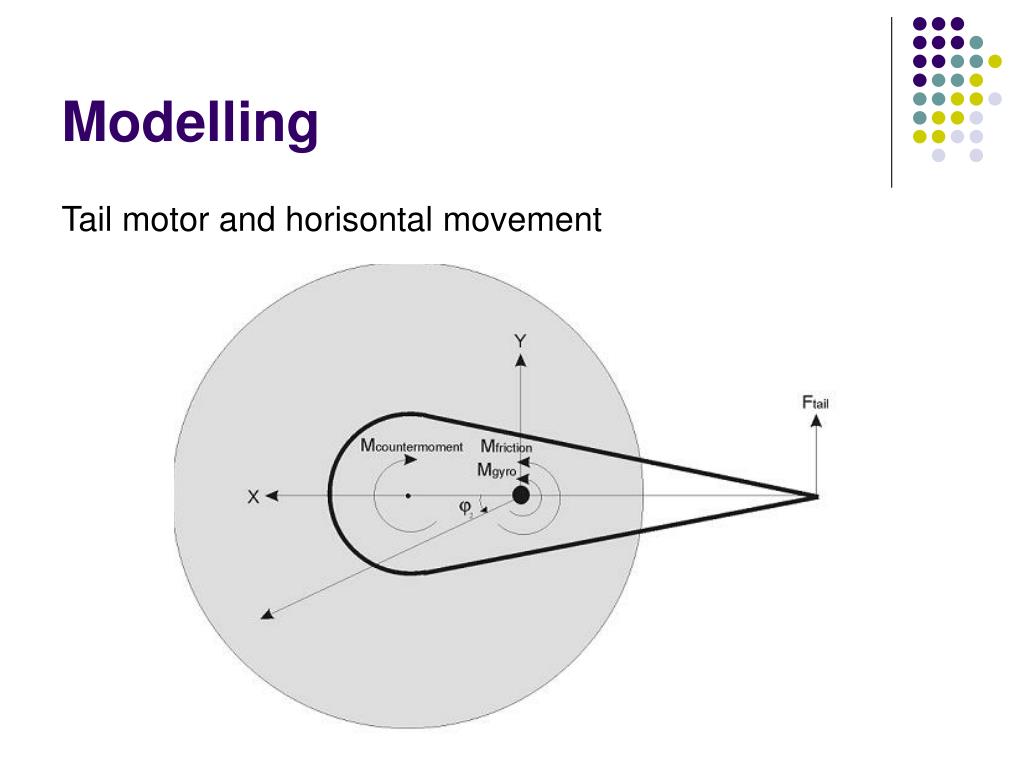 Modelling

Tail motor and horisontal movement

Y

$F_{tail}$

$M_{countermoment}$

$M_{friction}$

$M_{gyro}$

X

$\varphi_2$